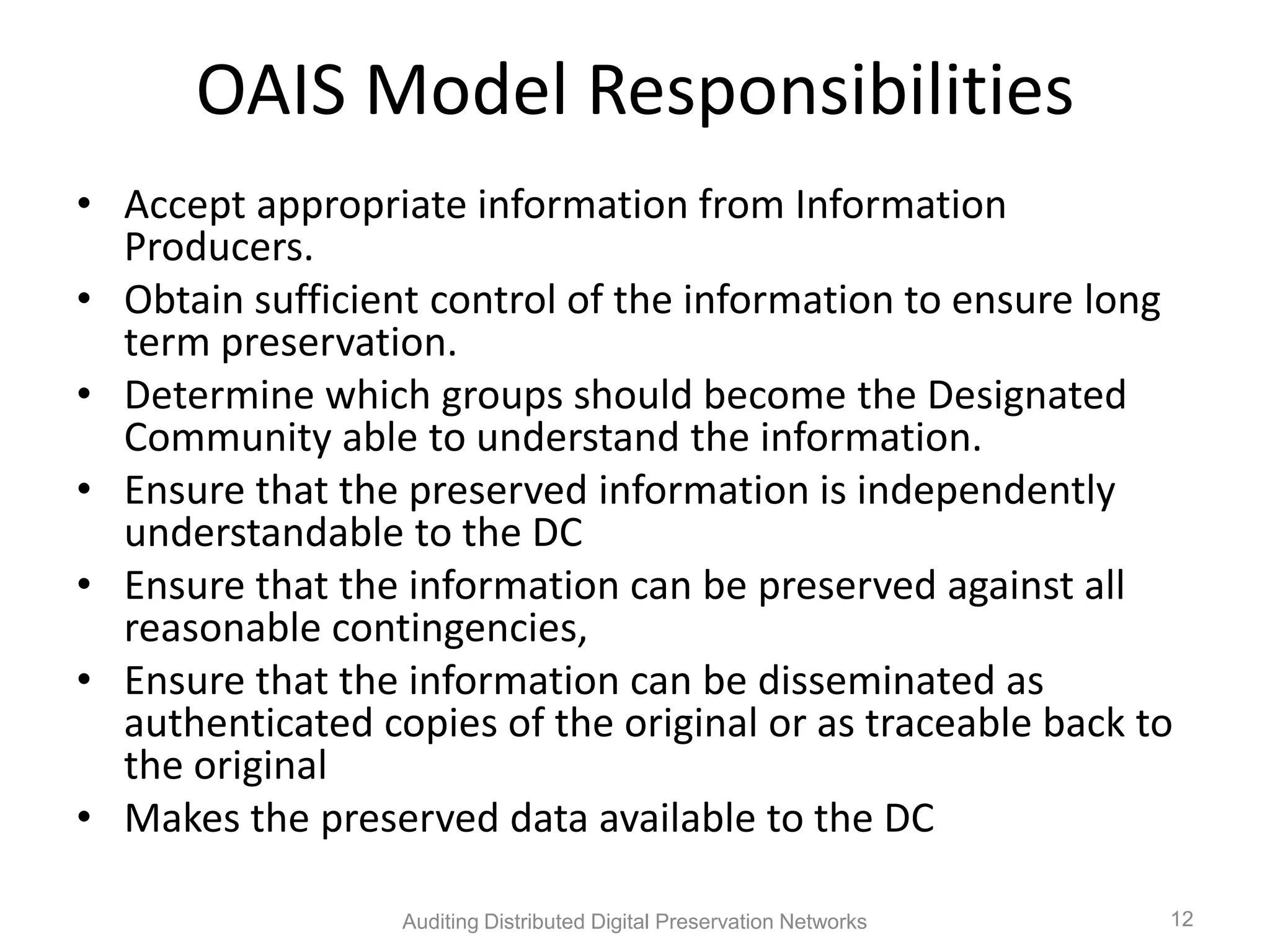 OAIS Model Responsibilities

• Accept appropriate information from Information Producers.
• Obtain sufficient control of the information to ensure long term preservation.
• Determine which groups should become the Designated Community able to understand the information.
• Ensure that the preserved information is independently understandable to the DC
• Ensure that the information can be preserved against all reasonable contingencies,
• Ensure that the information can be disseminated as authenticated copies of the original or as traceable back to the original
• Makes the preserved data available to the DC

Auditing Distributed Digital Preservation Networks

12